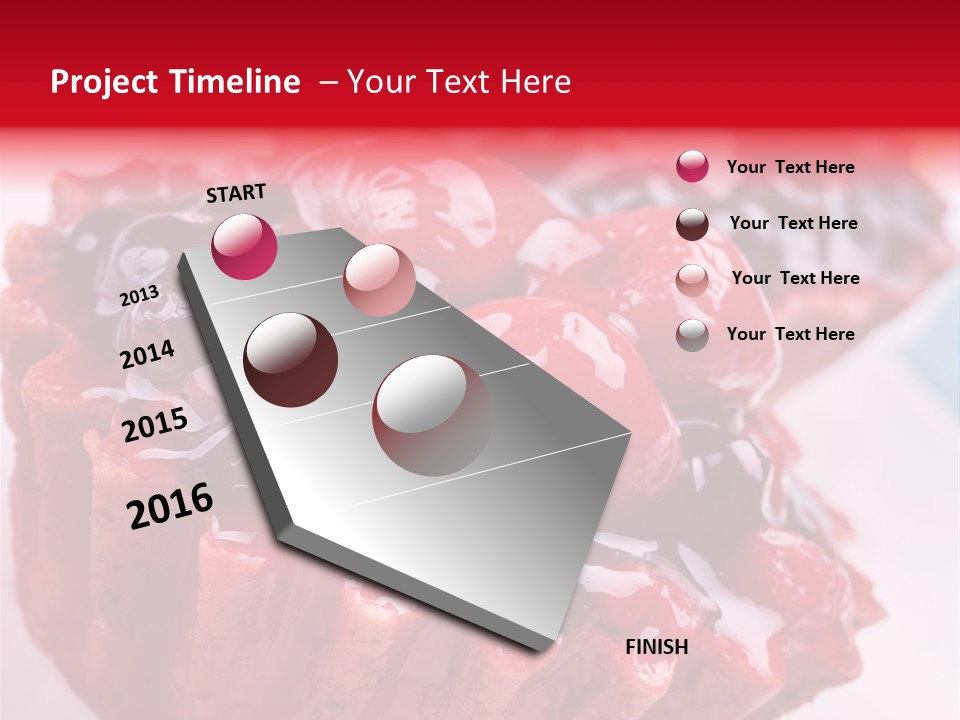 Project Timeline – Your Text Here

START

2013

2014

2015

2016

FINISH

Your Text Here

Your Text Here

Your Text Here

Your Text Here